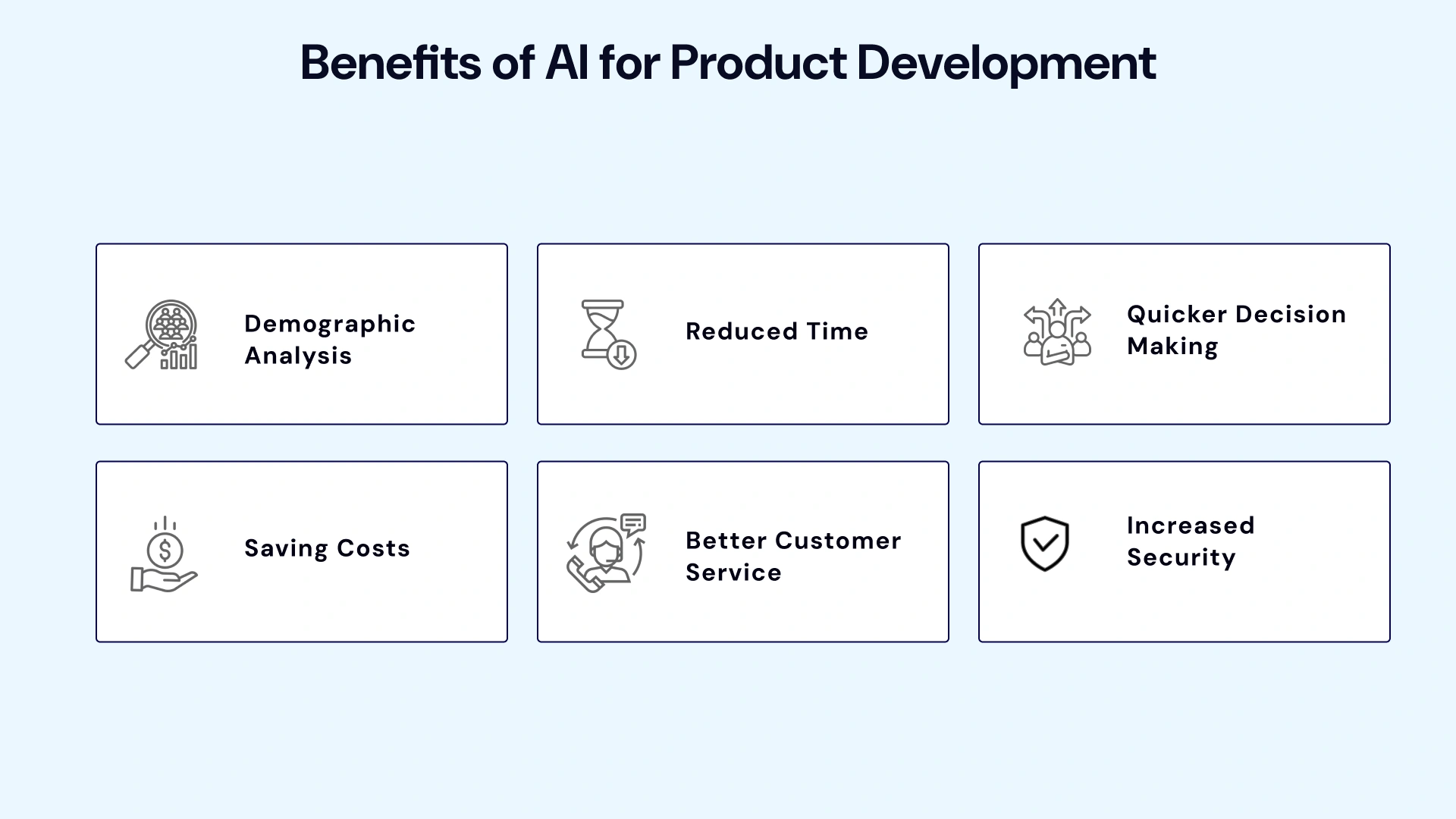 Benefits of AI for Product Development

Demographic Analysis

Reduced Time

Quicker Decision Making

Saving Costs

Better Customer Service

Increased Security